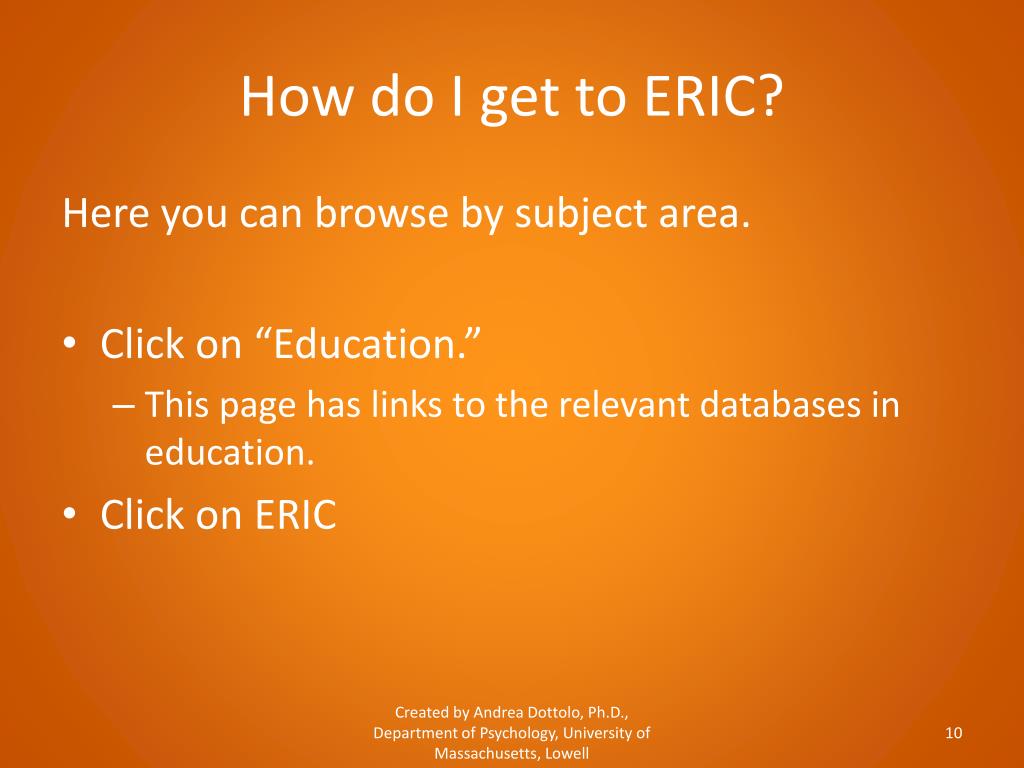 How do I get to ERIC?

Here you can browse by subject area.

• Click on “Education.”
– This page has links to the relevant databases in education.
• Click on ERIC

Created by Andrea Dottolo, Ph.D., Department of Psychology, University of Massachusetts, Lowell

10